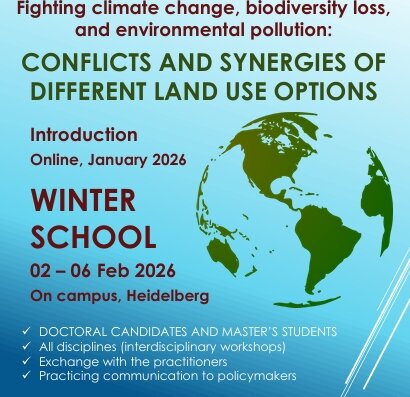 Fighting climate change, biodiversity loss, and environmental pollution:

CONFLICTS AND SYNERGIES OF DIFFERENT LAND USE OPTIONS

Introduction

Online, January 2026

WINTER SCHOOL

02 – 06 Feb 2026

On campus, Heidelberg

✓ DOCTORAL CANDIDATES AND MASTER'S STUDENTS
✓ All disciplines (interdisciplinary workshops)
✓ Exchange with the practitioners
✓ Practicing communication to policymakers